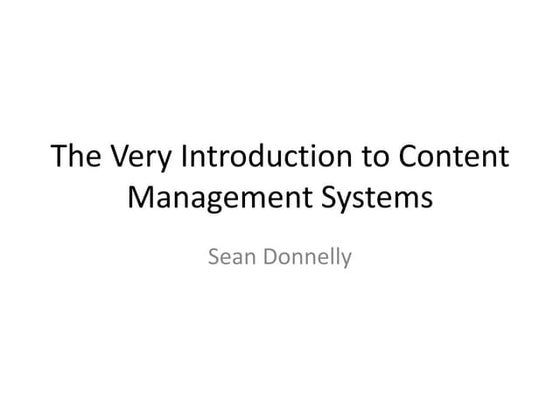 The Very Introduction to Content Management Systems

Sean Donnelly